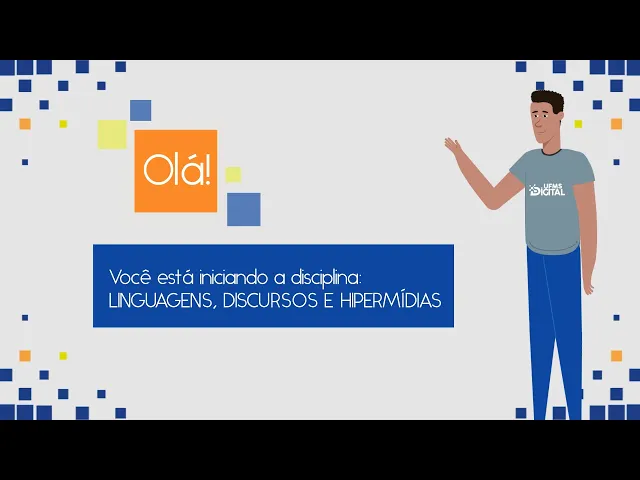 Olá!

Você está iniciando a disciplina:
LINGUAGENS, DISCURSOS E HIPERMÍDIAS

UFMS DIGITAL